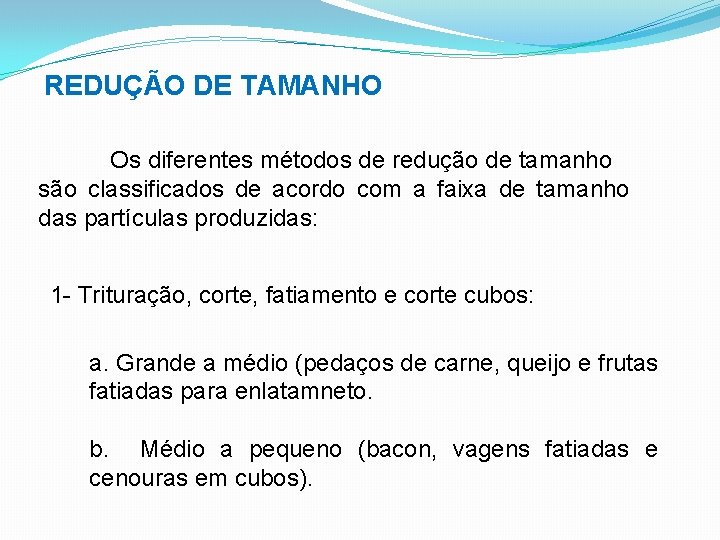 REDUÇÃO DE TAMANHO

Os diferentes métodos de redução de tamanho são classificados de acordo com a faixa de tamanho das partículas produzidas:

1- Trituração, corte, fatiamento e corte cubos:

a. Grande a médio (pedaços de carne, queijo e frutas fatiadas para enlatamneto.

b. Médio a pequeno (bacon, vagens fatiadas e cenouras em cubos).